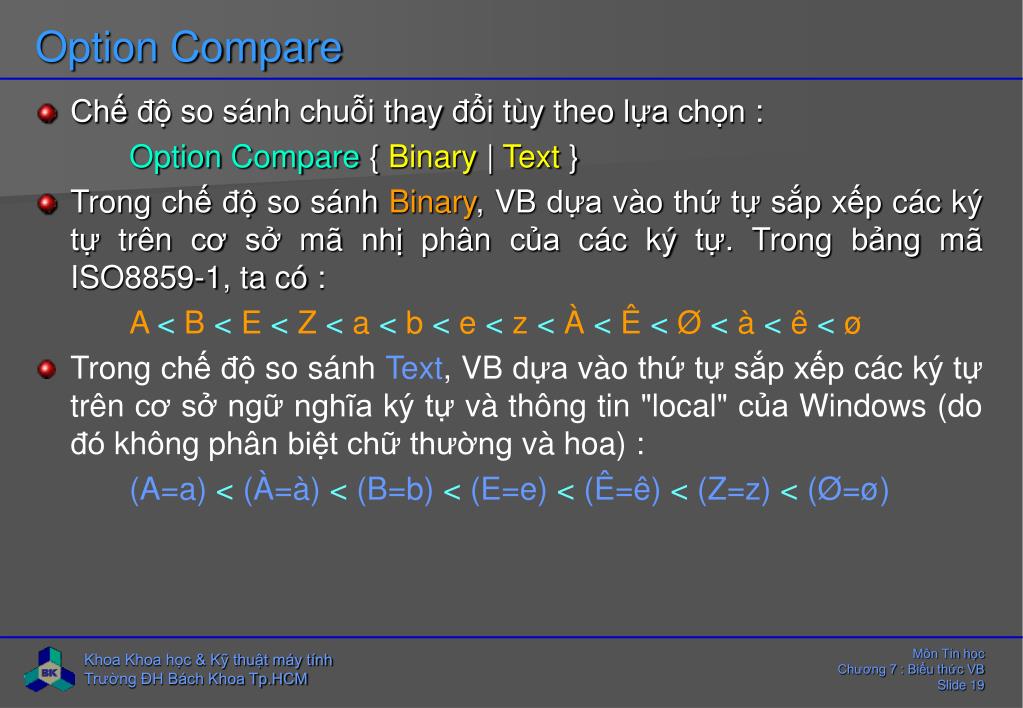 Option Compare

Chế độ so sánh chuỗi thay đổi tùy theo lựa chọn :

Option Compare { Binary | Text }

Trong chế độ so sánh Binary, VB dựa vào thứ tự sắp xếp các ký tự trên cơ sở mã nhị phân của các ký tự. Trong bảng mã ISO8859-1, ta có :

A < B < E < Z < a < b < e < z < À < Ê < Ø < à < ê < ø

Trong chế độ so sánh Text, VB dựa vào thứ tự sắp xếp các ký tự trên cơ sở ngữ nghĩa ký tự và thông tin "local" của Windows (do đó không phân biệt chữ thường và hoa) :

(A=a) < (À=à) < (B=b) < (E=e) < (Ê=ê) < (Z=z) < (Ø=ø)

BK

Khoa Khoa học & Kỹ thuật máy tính
Trường ĐH Bách Khoa Tp.HCM

Môn Tin học
Chương 7 : Biểu thức VB
Slide 19